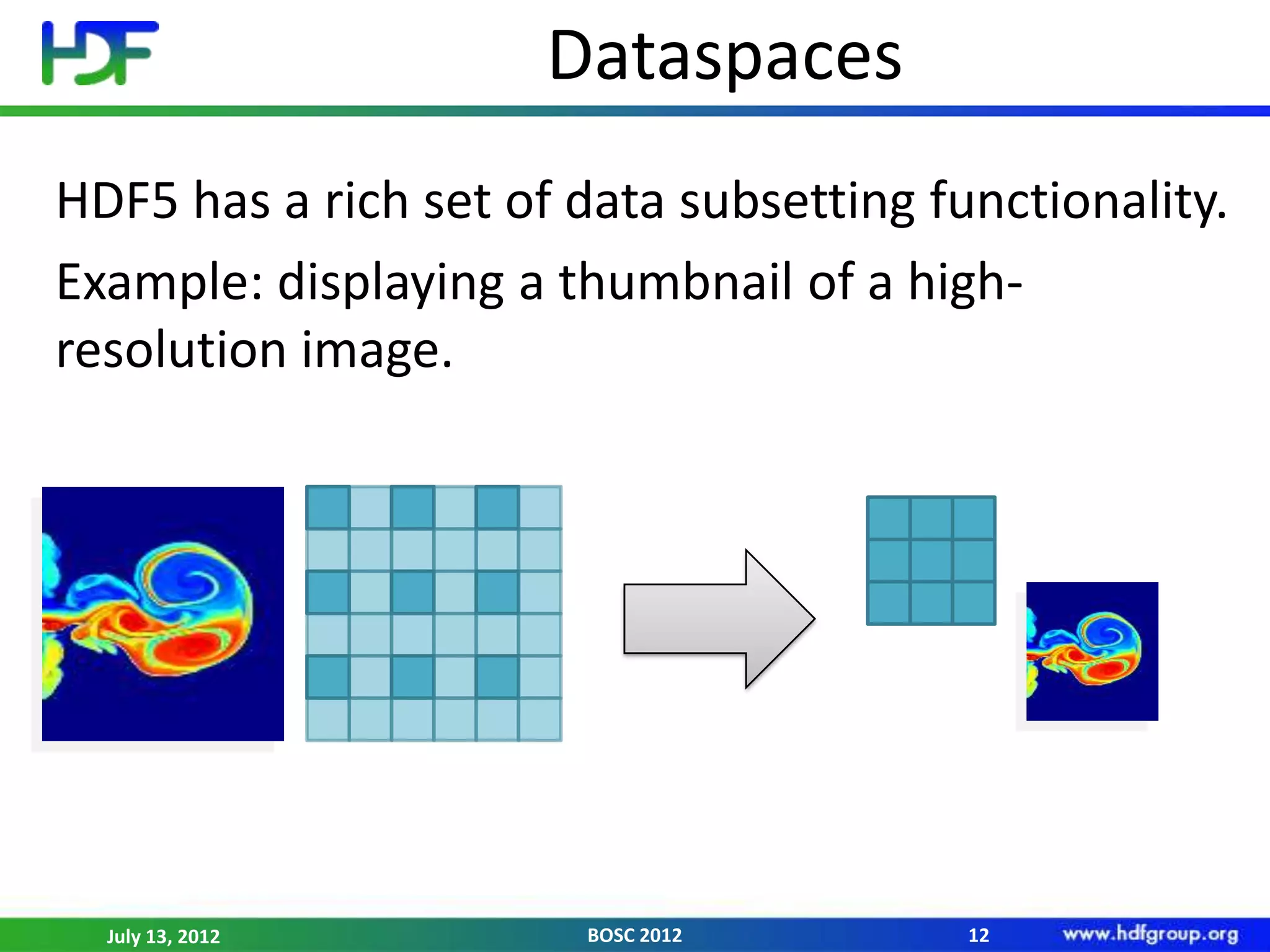 HDF

Dataspaces

HDF5 has a rich set of data subsetting functionality.

Example: displaying a thumbnail of a high-resolution image.

July 13, 2012

BOSC 2012

12

www.hdfgroup.org